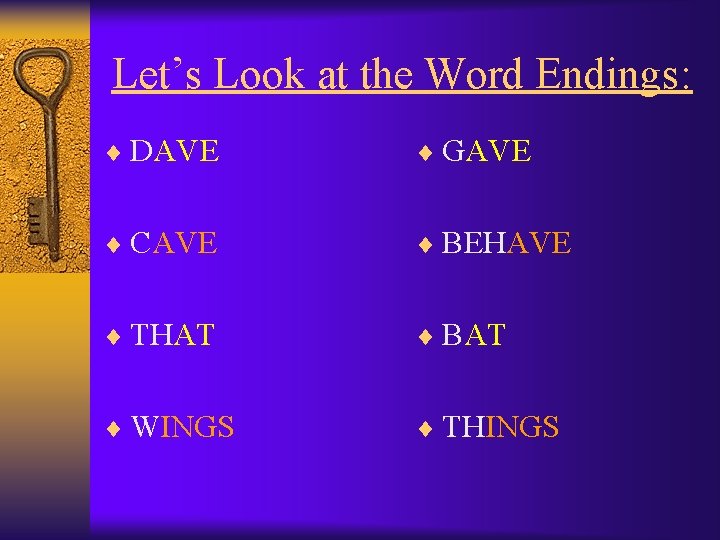 Let's Look at the Word Endings:

♦ DAVE

♦ CAVE

♦ THAT

♦ WINGS

♦ GAVE

♦ BEHAVE

♦ BAT

♦ THINGS